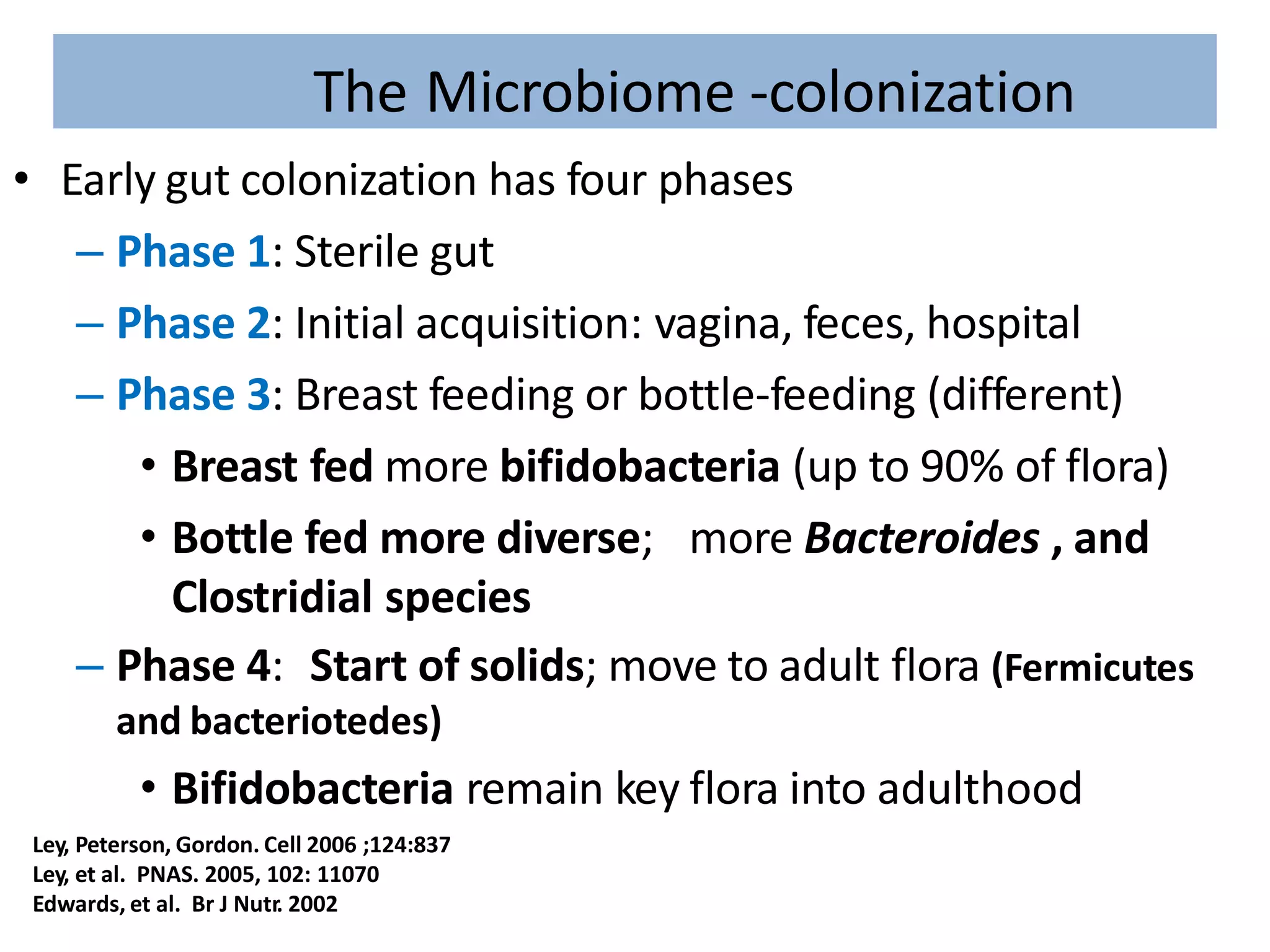 The Microbiome -colonization

• Early gut colonization has four phases

– Phase 1: Sterile gut

– Phase 2: Initial acquisition: vagina, feces, hospital

– Phase 3: Breast feeding or bottle-feeding (different)

• Breast fed more bifidobacteria (up to 90% of flora)

• Bottle fed more diverse; more Bacteroides , and Clostridial species

– Phase 4: Start of solids; move to adult flora (Fermicutes and bacteriotedes)

• Bifidobacteria remain key flora into adulthood

Ley, Peterson, Gordon. Cell 2006 ;124:837
Ley, et al. PNAS. 2005, 102: 11070
Edwards, et al. Br J Nutr. 2002